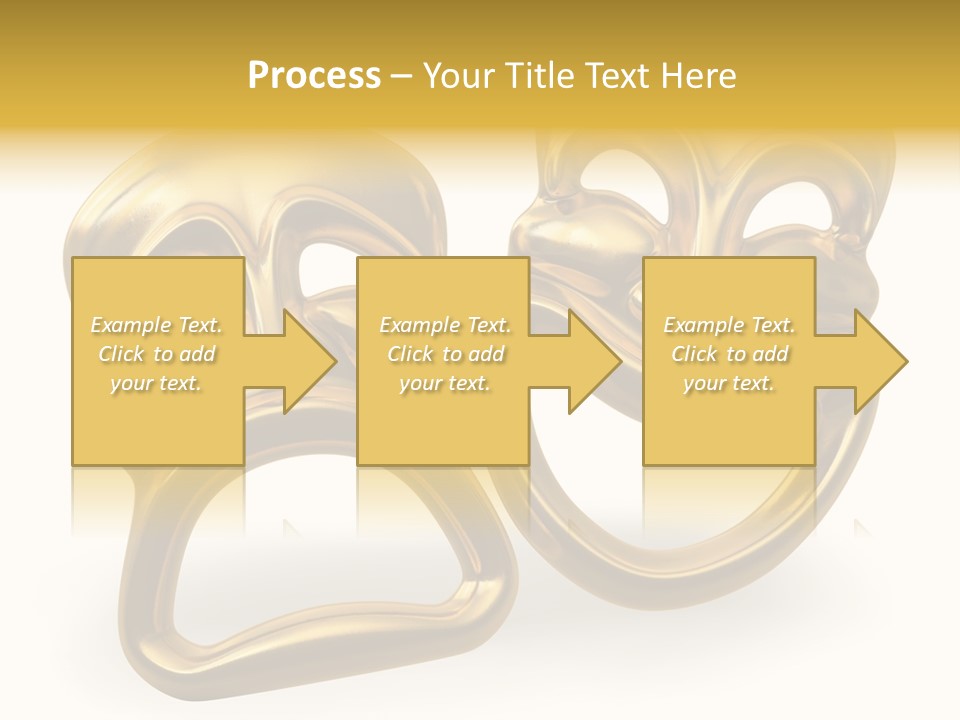 Process – Your Title Text Here

Example Text. Click to add your text.

Example Text. Click to add your text.

Example Text. Click to add your text.